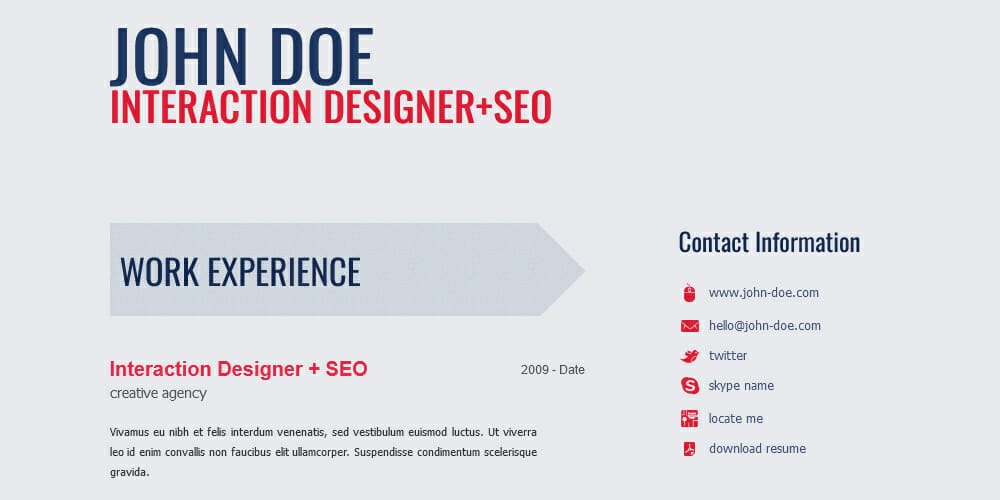 JOHN DOE
INTERACTION DESIGNER+SEO

WORK EXPERIENCE

Interaction Designer + SEO
2009 - Date
creative agency

Vivamus eu nibh et felis interdum venenatis, sed vestibulum euismod luctus. Ut viverra leo id enim convallis non faucibus elit ullamcorper. Suspendisse condimentum scelerisque gravida.

Contact Information

www.john-doe.com
hello@john-doe.com
twitter
skype name
locate me
download resume